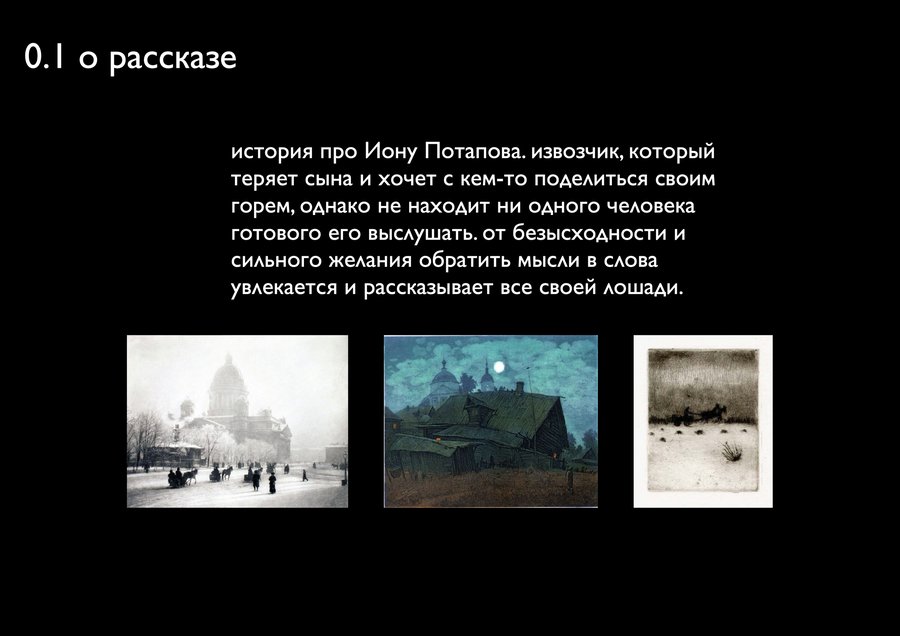 0.1 о рассказе

история про Иону Потапова. извозчик, который теряет сына и хочет с кем-то поделиться своим горем, однако не находит ни одного человека готового его выслушать. от безысходности и сильного желания обратить мысли в слова увлекается и рассказывает все своей лошади.